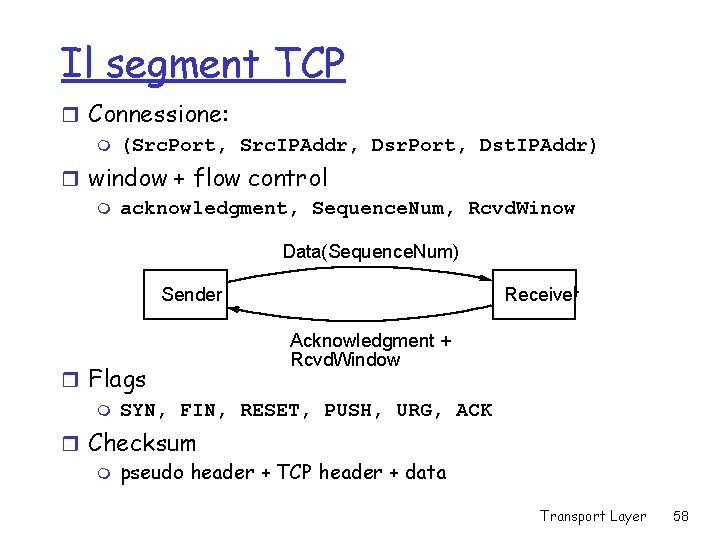 Il segment TCP

Connessione:

(SrcPort, SrcIPAddr, DsrPort, DstIPAddr)

window + flow control

acknowledgment, SequenceNum, RcvdWinow

Data(SequenceNum)

Sender

Receiver

Acknowledgment + RcvdWindow

Flags

SYN, FIN, RESET, PUSH, URG, ACK

Checksum

pseudo header + TCP header + data

Transport Layer 58